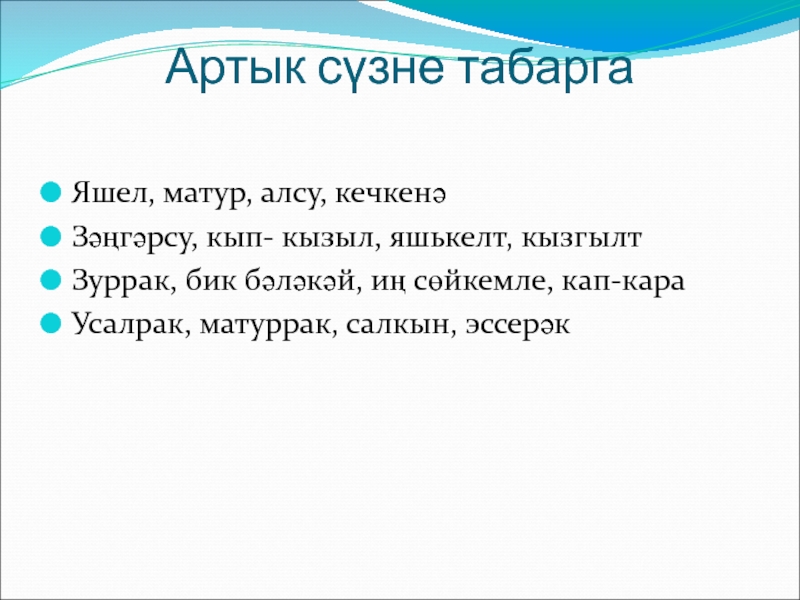 Артык сүзне табарга

Яшел, матур, алсу, кечкенә

Зәңгәрсу, кып- кызыл, яшькелт, кызгылт

Зуррак, бик бәләкәй, иң сөйкемле, кап-кара

Усалрак, матуррак, салкын, эссерәк